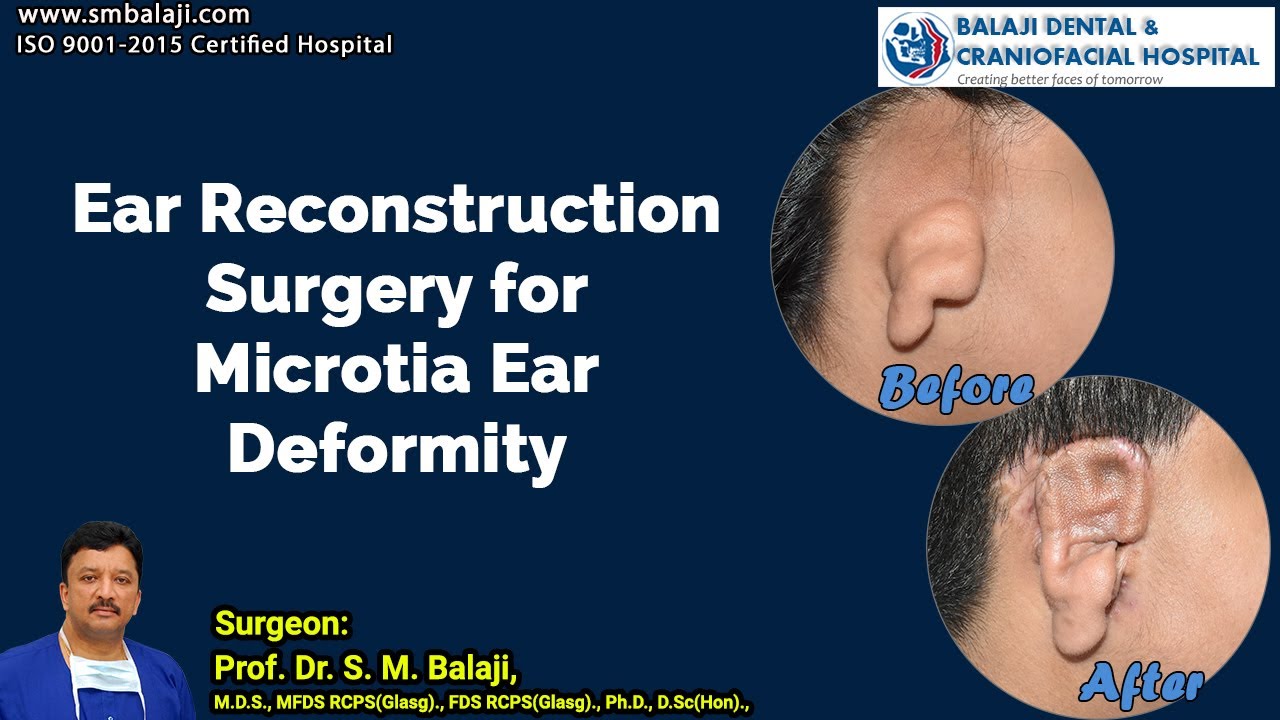 www.smbalaji.com
ISO 9001-2015 Certified Hospital

BALAJI DENTAL & CRANIOFACIAL HOSPITAL
Creating better faces of tomorrow

Ear Reconstruction Surgery for Microtia Ear Deformity

Before

After

Surgeon:
Prof. Dr. S. M. Balaji,
M.D.S., MFDS RCPS(Glasg)., FDS RCPS(Glasg)., Ph.D., D.Sc(Hon).,